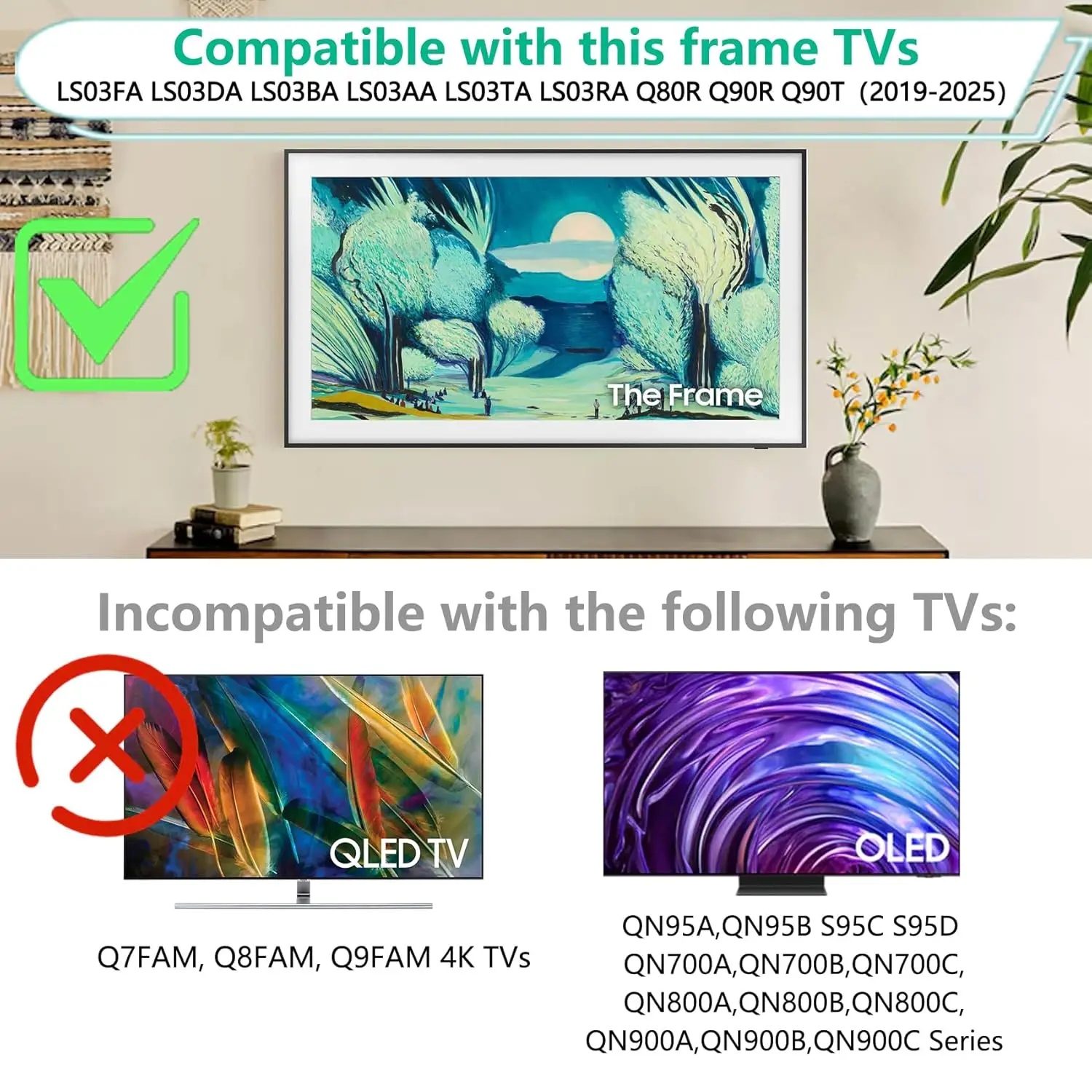 Compatible with this frame TVs
LS03FA LS03DA LS03BA LS03AA LS03TA LS03RA Q80R Q90R Q90T (2019-2025)

The Frame

Incompatible with the following TVs:

QLED TV

Q7FAM, Q8FAM, Q9FAM 4K TVs

OLED

QN95A,QN95B S95C S95D
QN700A,QN700B,QN700C,
QN800A,QN800B,QN800C,
QN900A,QN900B,QN900C Series